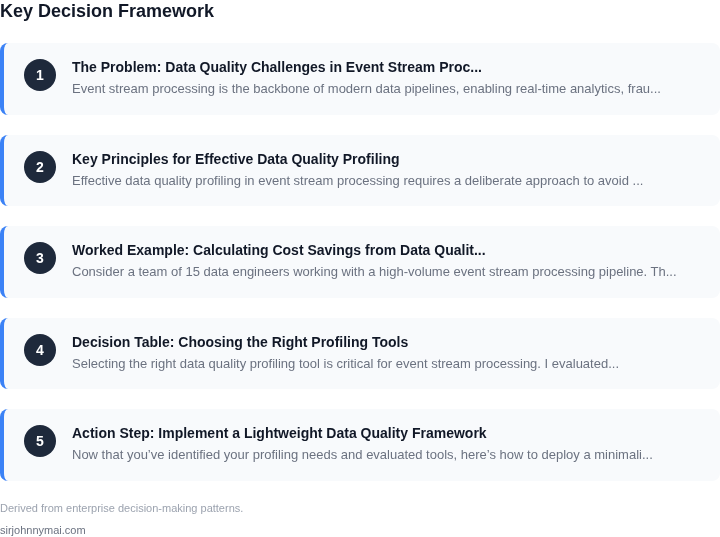 Key Decision Framework

1
The Problem: Data Quality Challenges in Event Stream Proc...
Event stream processing is the backbone of modern data pipelines, enabling real-time analytics, frau...

2
Key Principles for Effective Data Quality Profiling
Effective data quality profiling in event stream processing requires a deliberate approach to avoid ...

3
Worked Example: Calculating Cost Savings from Data Qualit...
Consider a team of 15 data engineers working with a high-volume event stream processing pipeline. Th...

4
Decision Table: Choosing the Right Profiling Tools
Selecting the right data quality profiling tool is critical for event stream processing. I evaluated...

5
Action Step: Implement a Lightweight Data Quality Framework
Now that you've identified your profiling needs and evaluated tools, here's how to deploy a minimali...

Derived from enterprise decision-making patterns.

sirjohnnymai.com